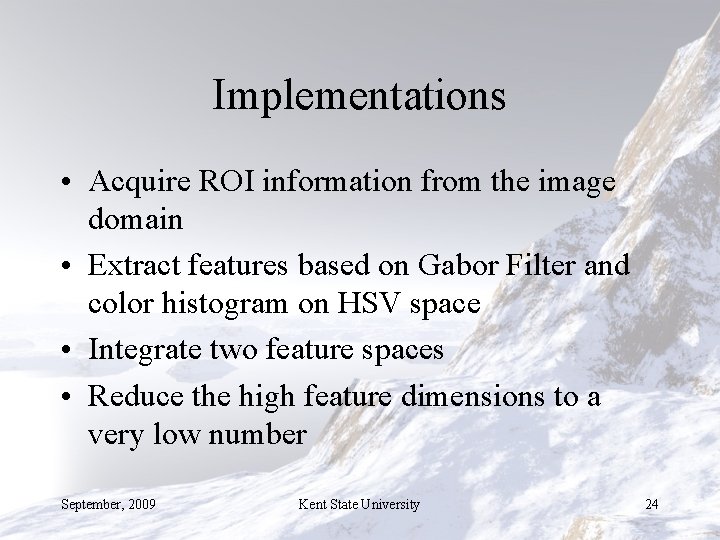 Implementations

• Acquire ROI information from the image domain

• Extract features based on Gabor Filter and color histogram on HSV space

• Integrate two feature spaces

• Reduce the high feature dimensions to a very low number

September, 2009

Kent State University

24